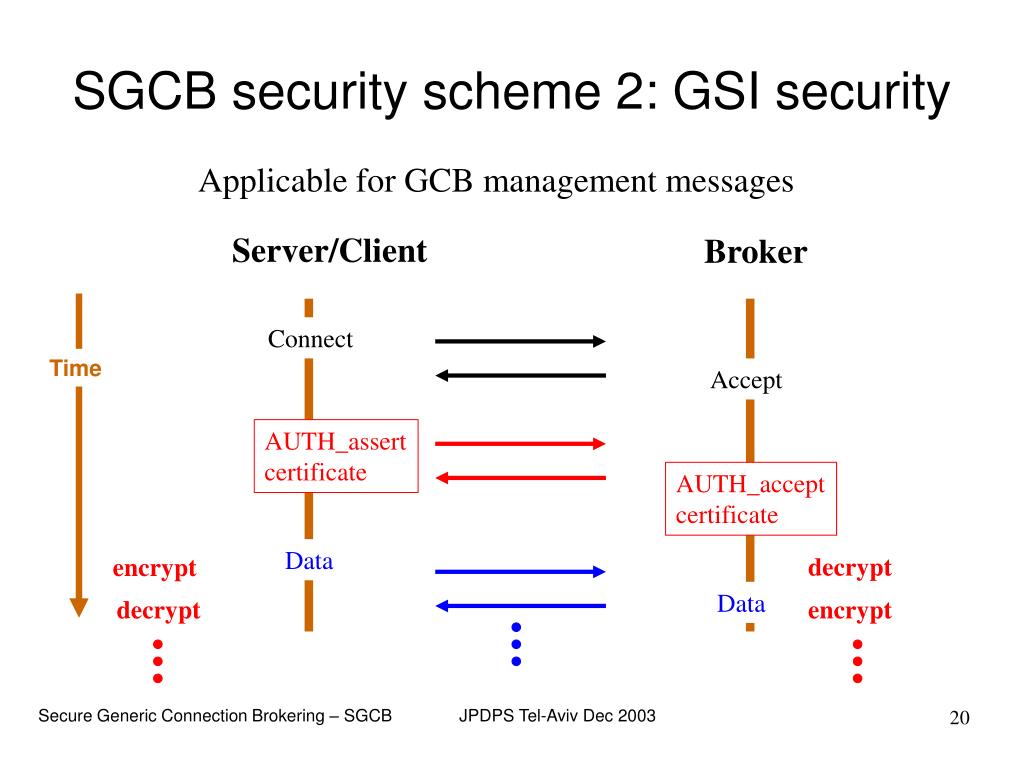 SGCB security scheme 2: GSI security

Applicable for GCB management messages

Server/Client

Broker

Time

Connect

Accept

AUTH_assert certificate

AUTH_accept certificate

encrypt

decrypt

Data

Data

decrypt

encrypt

Secure Generic Connection Brokering – SGCB

JPDPS Tel-Aviv Dec 2003

20